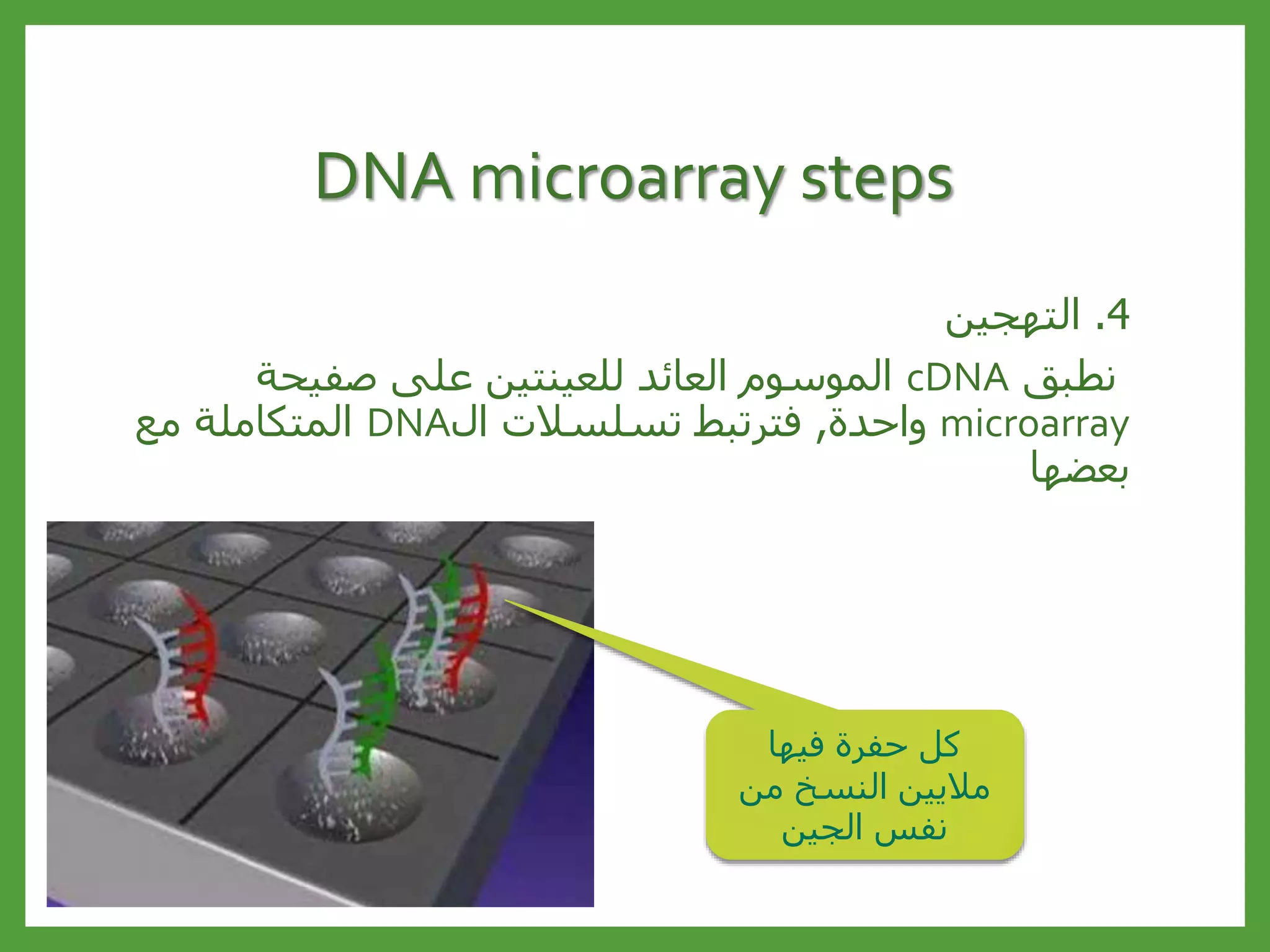 DNA microarray steps

4. التهجين

نطبق cDNA الموسوم العائد للعينتين على صفيحة microarray واحدة, فترتبط تسلسلات الDNA المتكاملة مع بعضها

كل حفرة فيها ملايين النسخ من نفس الجين